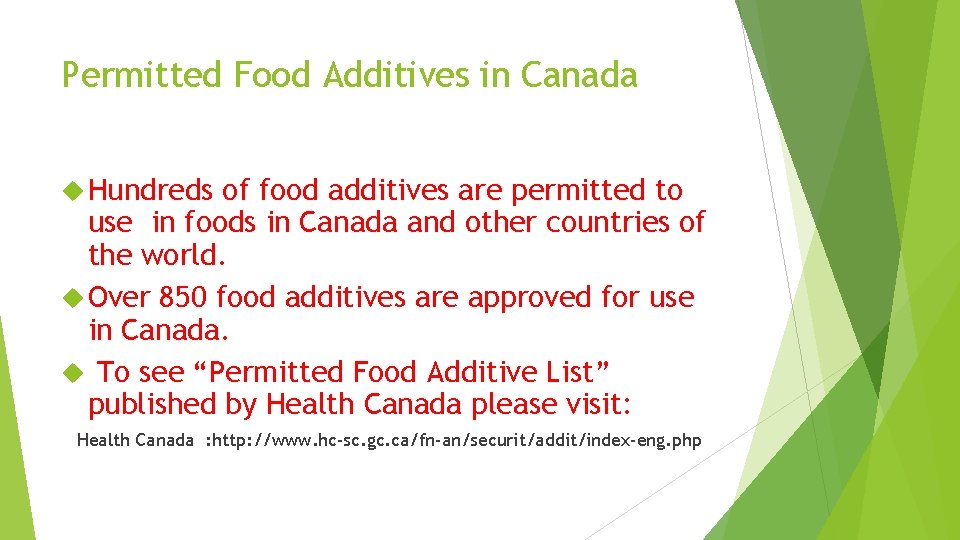 Permitted Food Additives in Canada

Hundreds of food additives are permitted to use in foods in Canada and other countries of the world.

Over 850 food additives are approved for use in Canada.

To see “Permitted Food Additive List” published by Health Canada please visit:

Health Canada :http://www.hc-sc.gc.ca/fn-an/securit/addit/index-eng.php